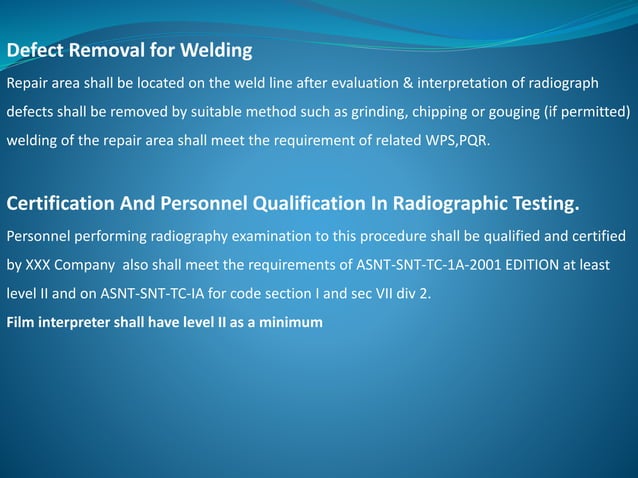 Defect Removal for Welding

Repair area shall be located on the weld line after evaluation & interpretation of radiograph defects shall be removed by suitable method such as grinding, chipping or gouging (if permitted) welding of the repair area shall meet the requirement of related WPS,PQR.

Certification And Personnel Qualification In Radiographic Testing.

Personnel performing radiography examination to this procedure shall be qualified and certified by XXX Company also shall meet the requirements of ASNT-SNT-TC-1A-2001 EDITION at least level II and on ASNT-SNT-TC-IA for code section I and sec VII div 2.

Film interpreter shall have level II as a minimum